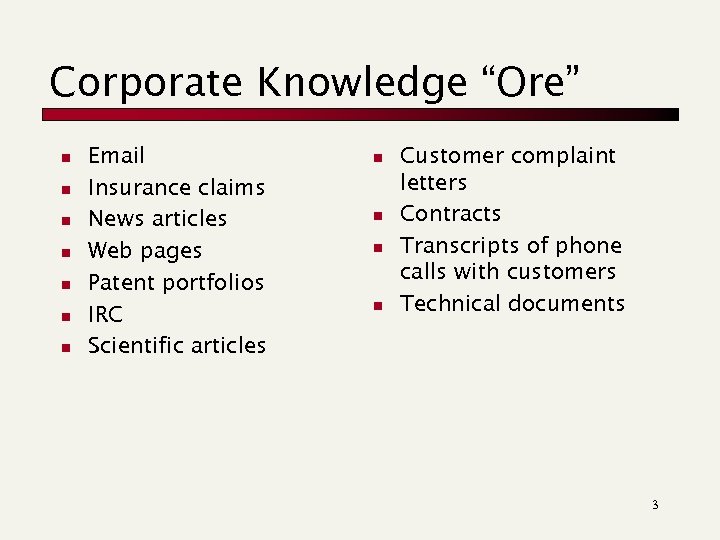 Corporate Knowledge “Ore”

- Email
- Insurance claims
- News articles
- Web pages
- Patent portfolios
- IRC
- Scientific articles

- Customer complaint letters
- Contracts
- Transcripts of phone calls with customers
- Technical documents

3